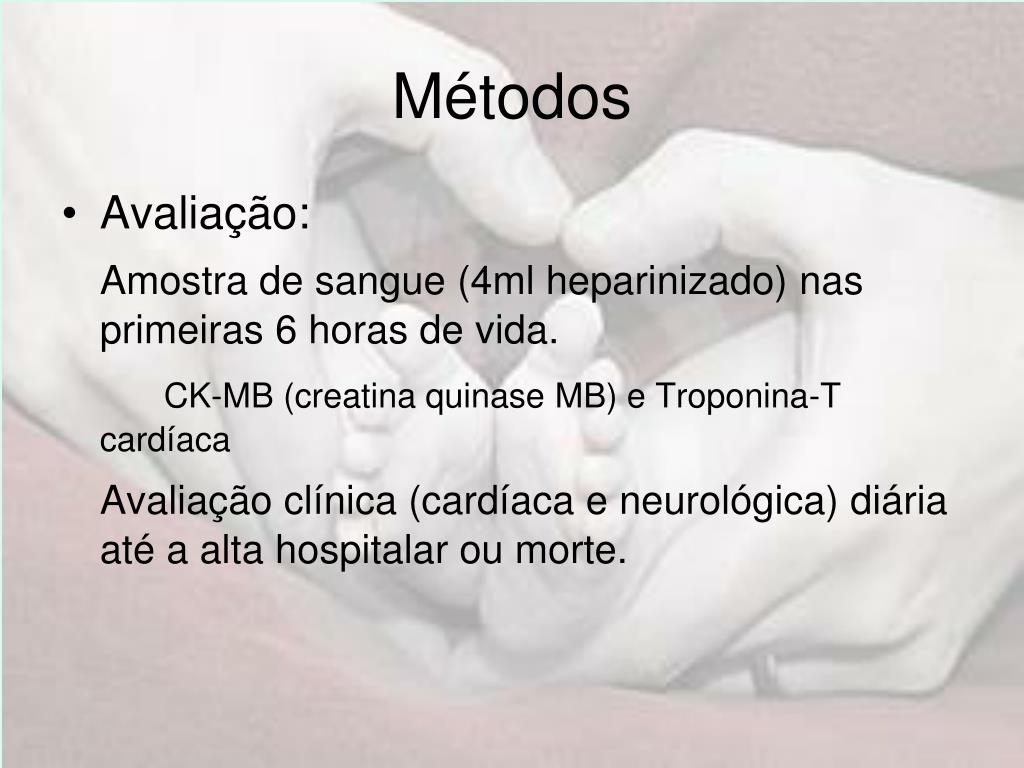 Métodos

• Avaliação:

Amostra de sangue (4ml heparinizado) nas primeiras 6 horas de vida.

CK-MB (creatina quinase MB) e Troponina-T cardíaca

Avaliação clínica (cardíaca e neurológica) diária até a alta hospitalar ou morte.